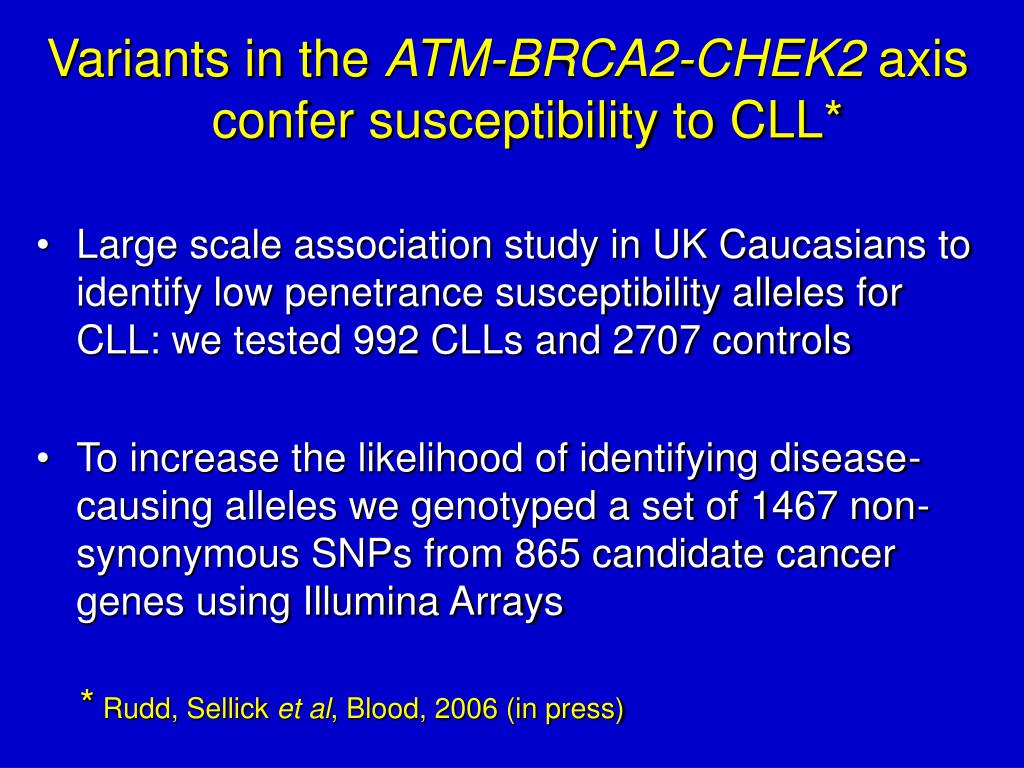 Variants in the ATM-BRCA2-CHEK2 axis confer susceptibility to CLL*

• Large scale association study in UK Caucasians to identify low penetrance susceptibility alleles for CLL: we tested 992 CLLs and 2707 controls

• To increase the likelihood of identifying disease-causing alleles we genotyped a set of 1467 non-synonymous SNPs from 865 candidate cancer genes using Illumina Arrays

* Rudd, Sellick et al, Blood, 2006 (in press)